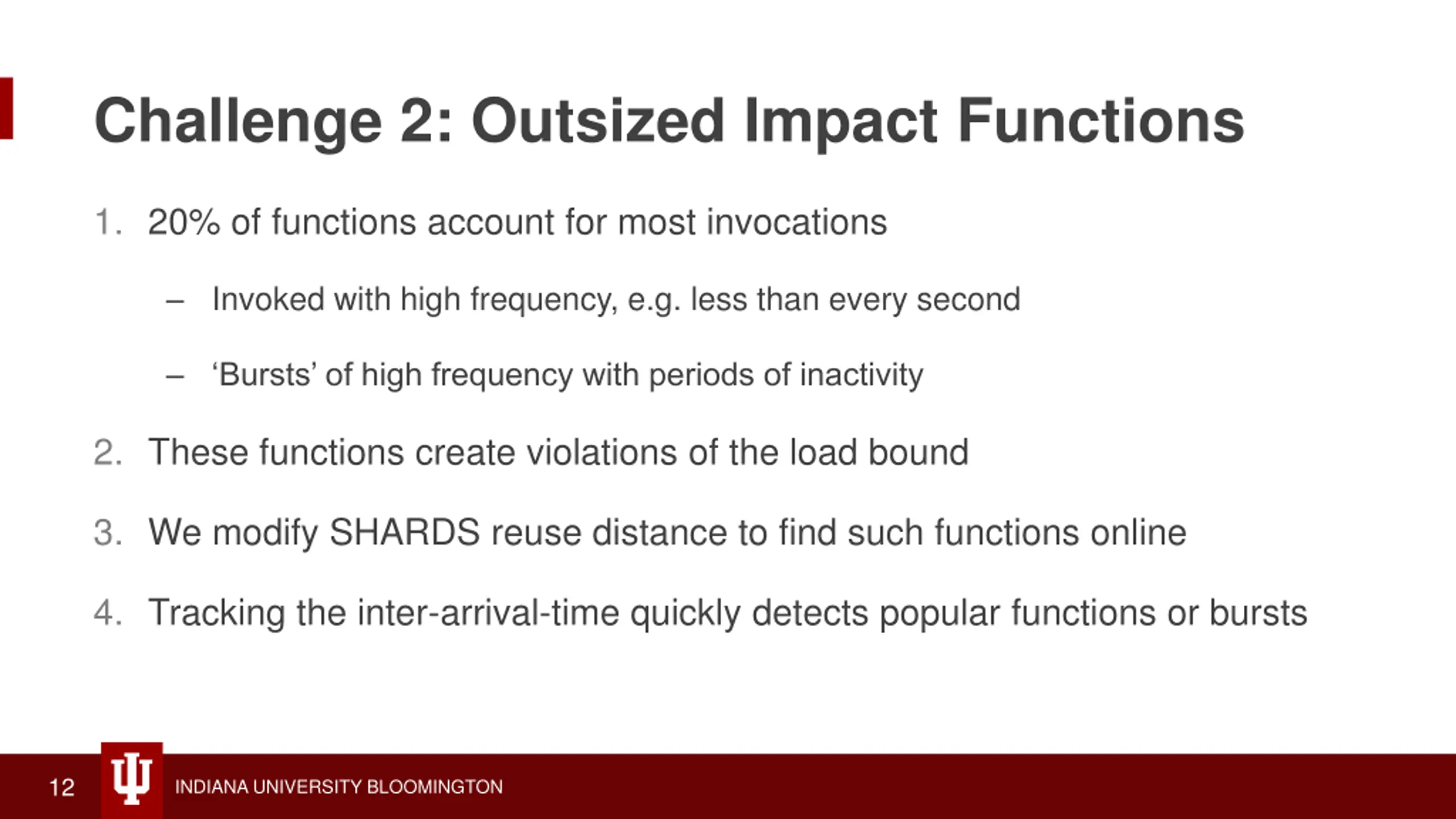 Challenge 2: Outsized Impact Functions

1. 20% of functions account for most invocations

– Invoked with high frequency, e.g. less than every second

– ‘Bursts’ of high frequency with periods of inactivity

2. These functions create violations of the load bound

3. We modify SHARDS reuse distance to find such functions online

4. Tracking the inter-arrival-time quickly detects popular functions or bursts

12

INDIANA UNIVERSITY BLOOMINGTON